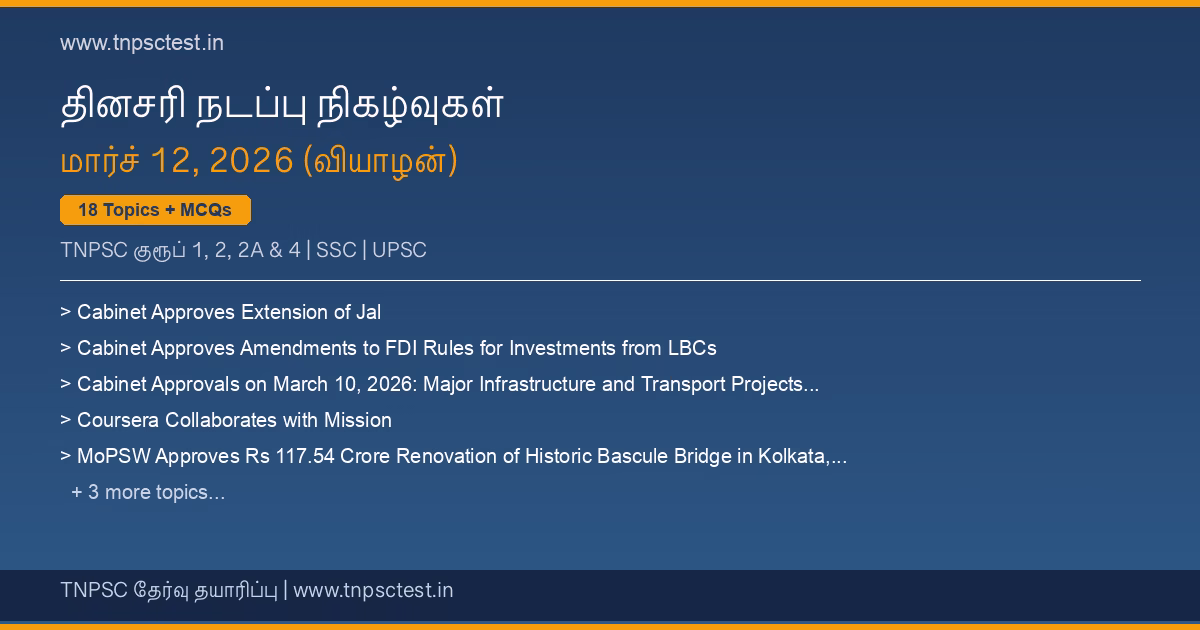 www.tnpsctest.in

தினசரி நடப்பு நிகழ்வுகள்

மார்ச் 12, 2026 (வியாழன்)

18 Topics + MCQs

TNPSC குரூப் 1, 2, 2A & 4 | SSC | UPSC

> Cabinet Approves Extension of Jal

> Cabinet Approves Amendments to FDI Rules for Investments from LBCs

> Cabinet Approvals on March 10, 2026: Major Infrastructure and Transport Projects...

> Coursera Collaborates with Mission

> MoPSW Approves Rs 117.54 Crore Renovation of Historic Bascule Bridge in Kolkata,...

+ 3 more topics...

TNPSC தேர்வு தயாரிப்பு | www.tnpsctest.in